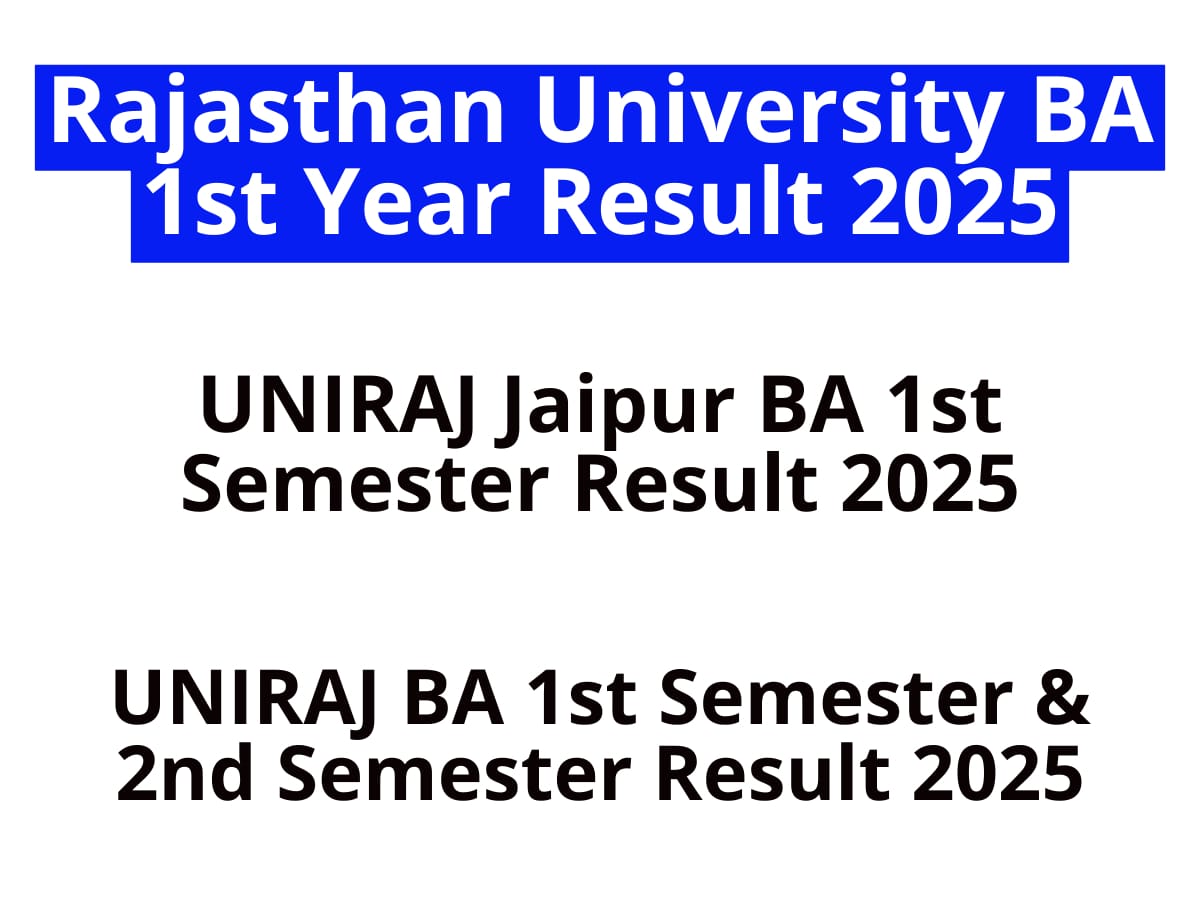 Rajasthan University BA 1st Year Result 2025

UNIRAJ Jaipur BA 1st Semester Result 2025

UNIRAJ BA 1st Semester & 2nd Semester Result 2025